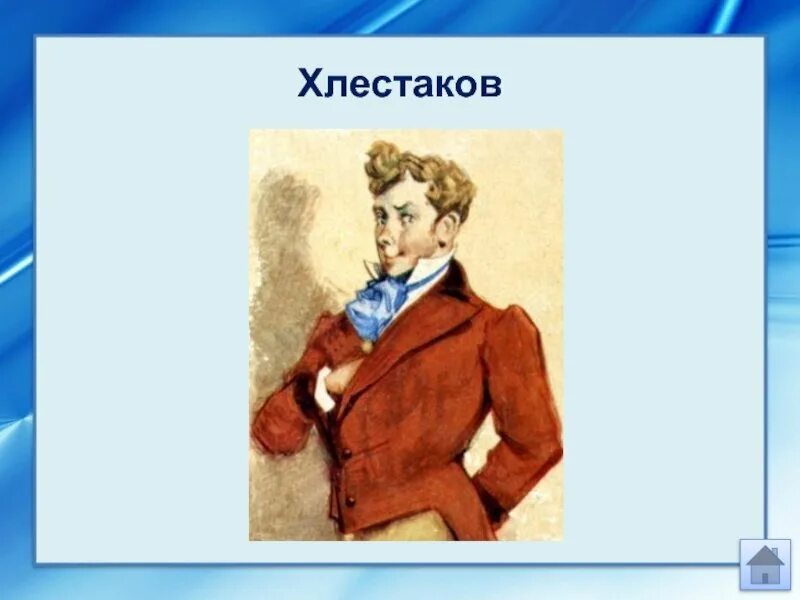 Хлестаков